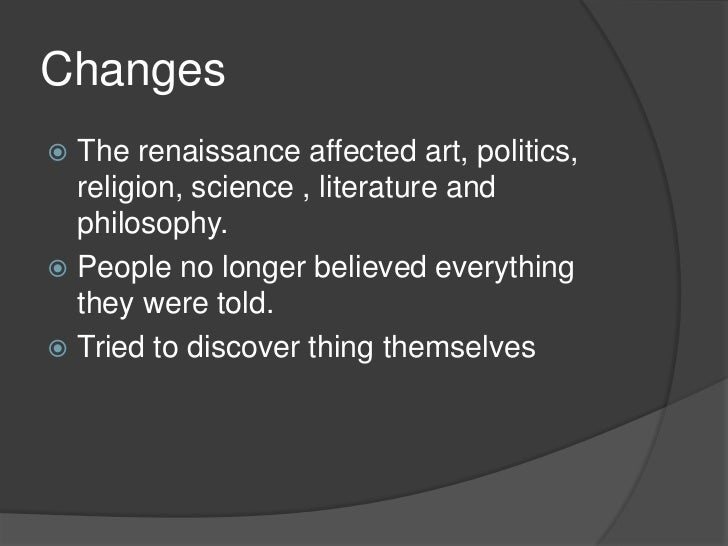 Changes

The renaissance affected art, politics, religion, science , literature and philosophy.

People no longer believed everything they were told.

Tried to discover thing themselves